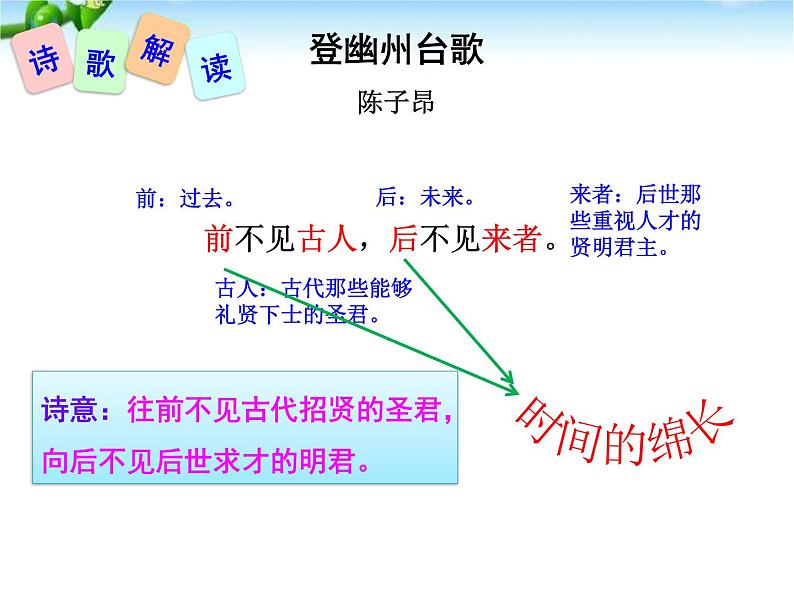 诗歌解读

登幽州台歌

陈子昂

前：过去。

后：未来。

来者：后世那些重视人才的贤明君主。

前不见古人，后不见来者。

古人：古代那些能够礼贤下士的圣君。

诗意：往前不见古代招贤的圣君，向后不见后世求才的明君。

时间的绵长